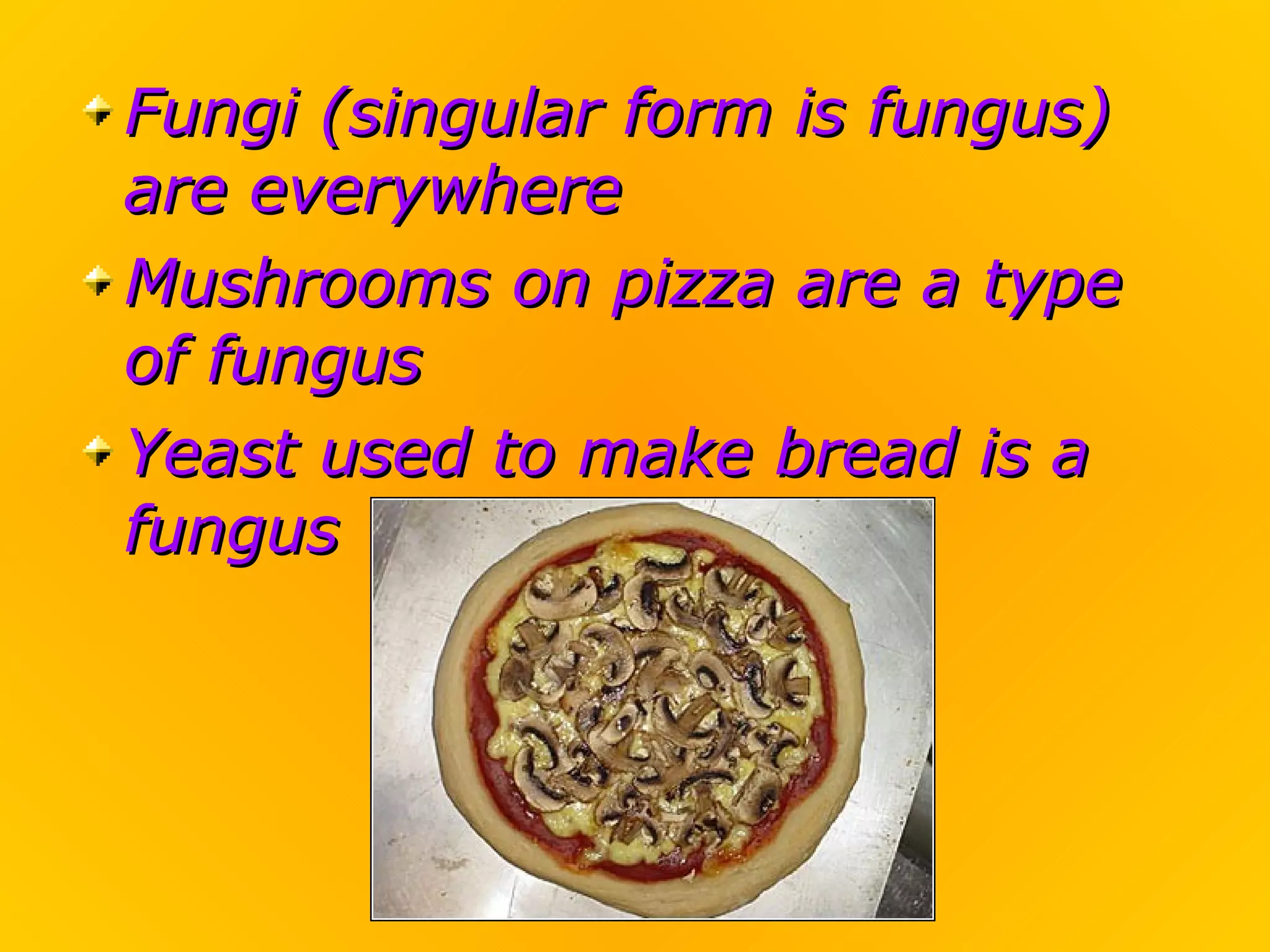 Fungi (singular form is fungus) are everywhere

Mushrooms on pizza are a type of fungus

Yeast used to make bread is a fungus